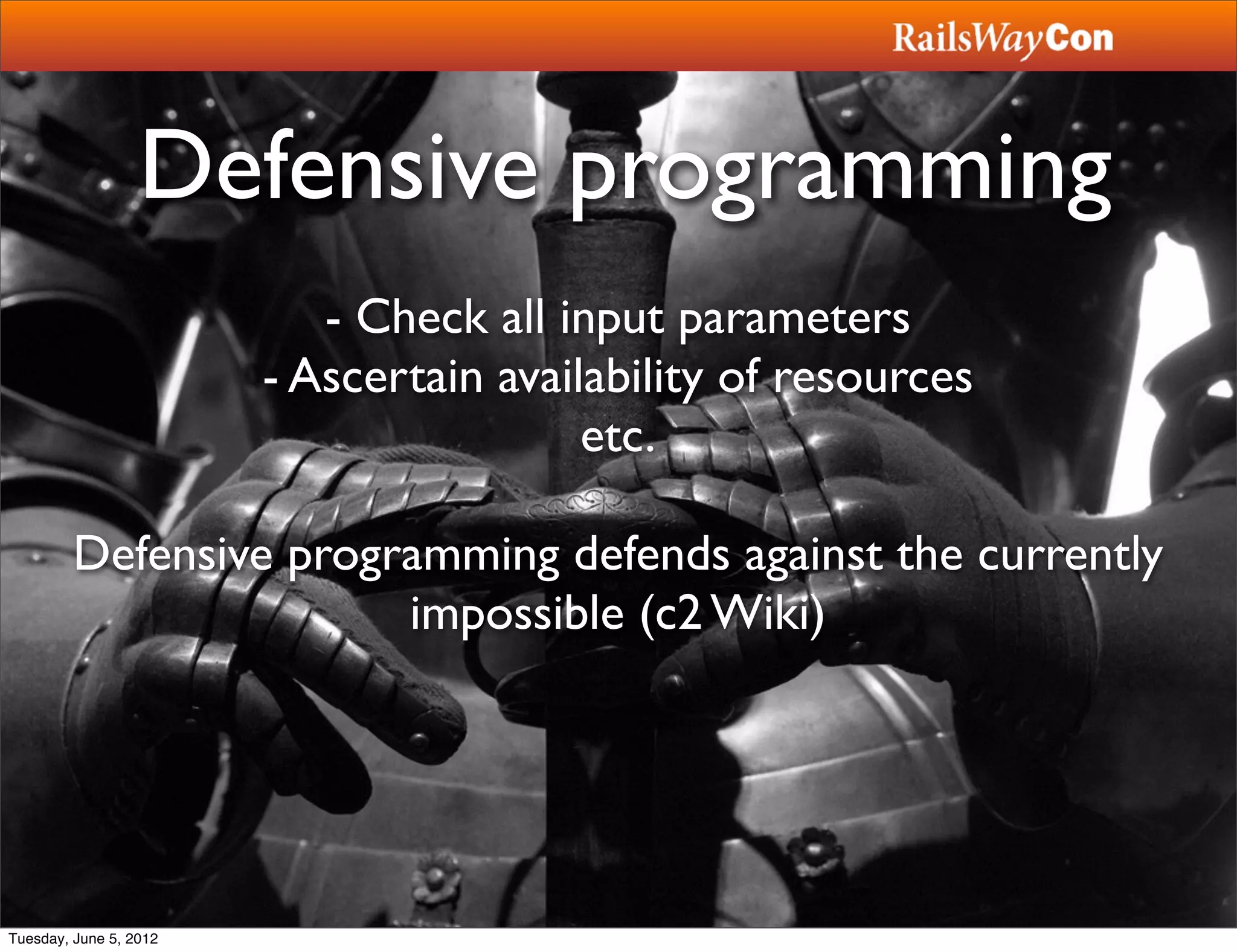 RailsWayCon

Defensive programming

- Check all input parameters
- Ascertain availability of resources
etc.

Defensive programming defends against the currently impossible (c2 Wiki)

Tuesday, June 5, 2012